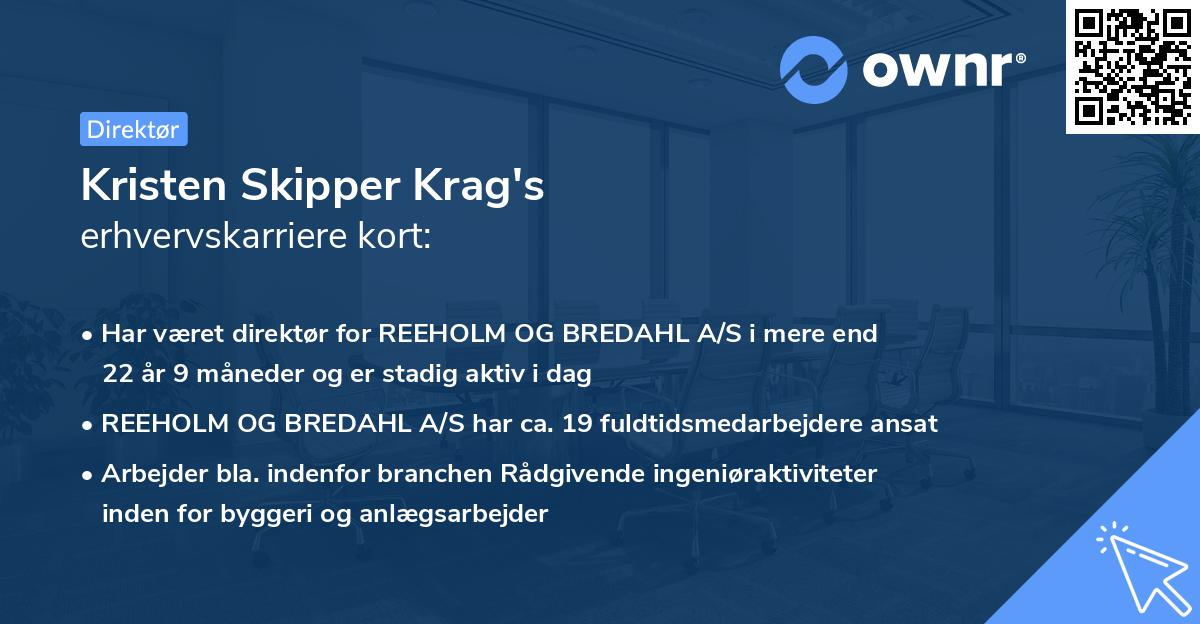 ownr®

Direktør

Kristen Skipper Krag's
erhvervskarriere kort:

• Har været direktør for REEHOLM OG BREDAHL A/S i mere end 22 år 9 måneder og er stadig aktiv i dag

• REEHOLM OG BREDAHL A/S har ca. 19 fuldtidsmedarbejdere ansat

• Arbejder bla. indenfor branchen Rådgivende ingeniøraktiviteter inden for byggeri og anlægsarbejder